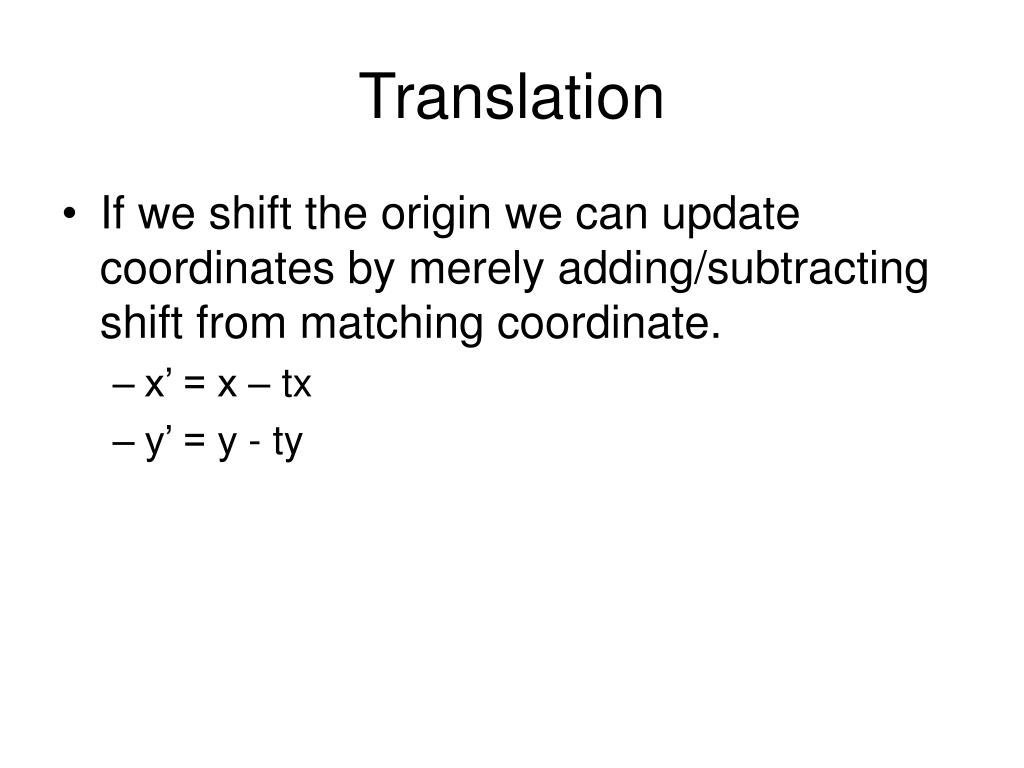 Translation

• If we shift the origin we can update coordinates by merely adding/subtracting shift from matching coordinate.
– x’ = x – tx
– y’ = y - ty